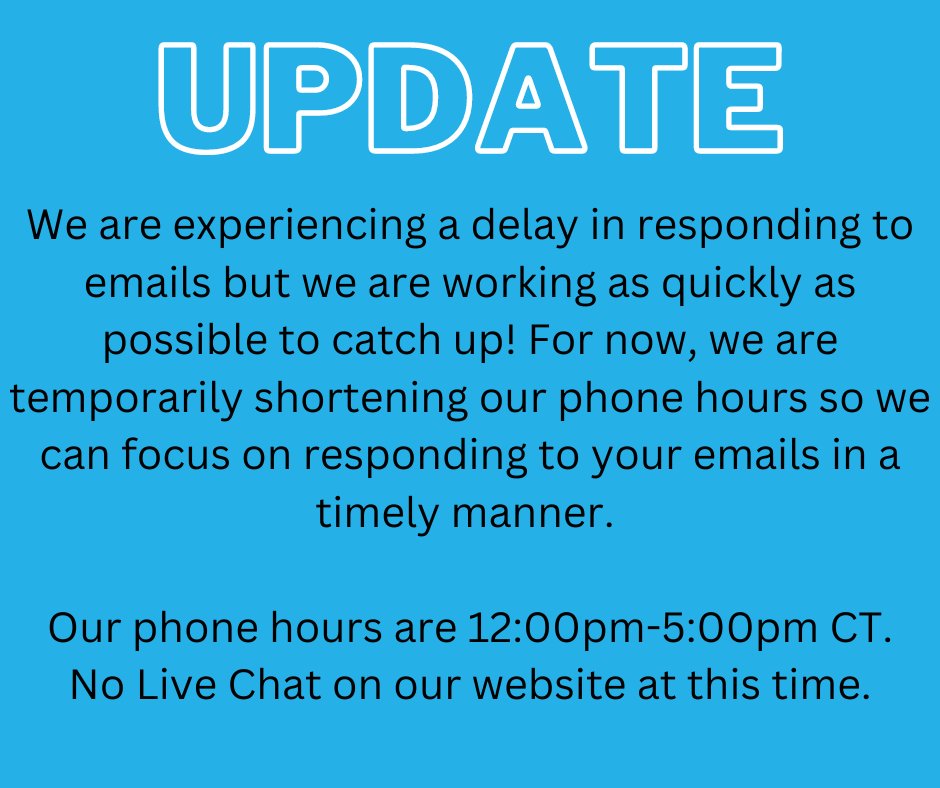 UPDATE

We are experiencing a delay in responding to emails but we are working as quickly as possible to catch up! For now, we are temporarily shortening our phone hours so we can focus on responding to your emails in a timely manner.

Our phone hours are 12:00pm-5:00pm CT. No Live Chat on our website at this time.